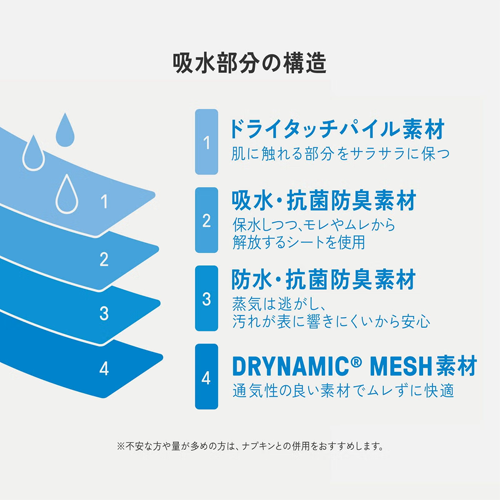 吸水部分の構造

1
2
3
4

1
ドライタッチパイル素材
肌に触れる部分をサラサラに保つ

2
吸水・抗菌防臭素材
保水しつつ、モレやムレから解放するシートを使用

3
防水・抗菌防臭素材
蒸気は逃がし、汚れが表に響きにくいから安心

4
DRYNAMIC® MESH素材
通気性の良い素材でムレずに快適

※不安な方や量が多めの方は、ナプキンとの併用をおすすめします。